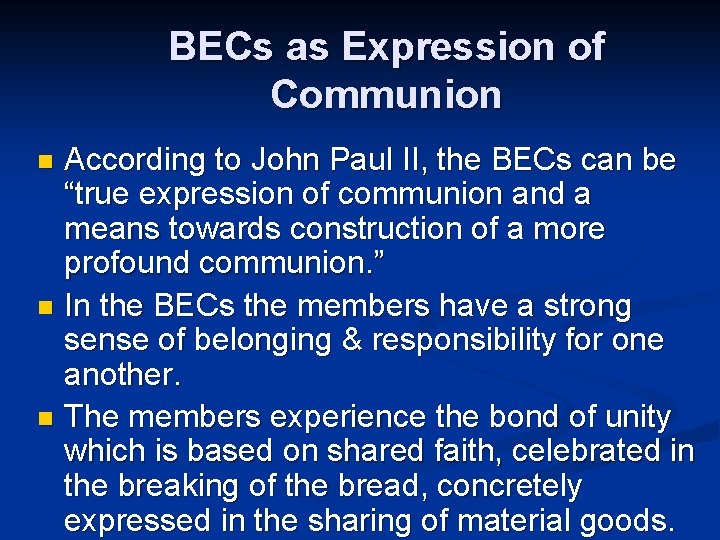 BECs as Expression of Communion

- According to John Paul II, the BECs can be “true expression of communion and a means towards construction of a more profound communion.”
- In the BECs the members have a strong sense of belonging & responsibility for one another.
- The members experience the bond of unity which is based on shared faith, celebrated in the breaking of the bread, concretely expressed in the sharing of material goods.